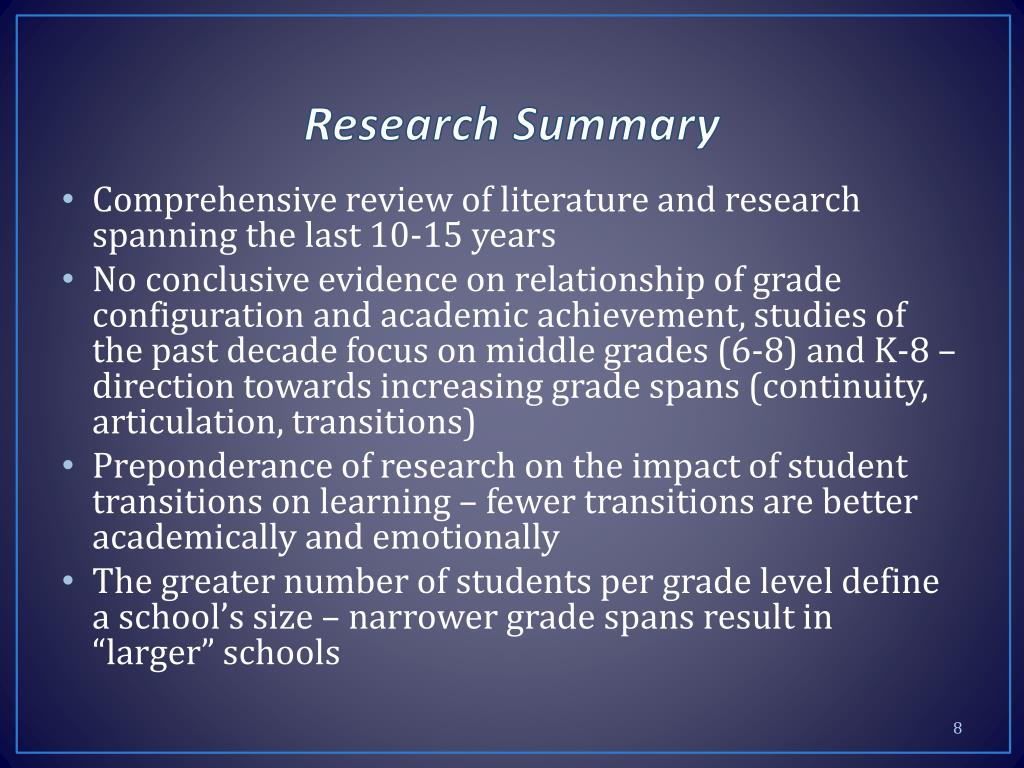 Research Summary

• Comprehensive review of literature and research spanning the last 10-15 years
• No conclusive evidence on relationship of grade configuration and academic achievement, studies of the past decade focus on middle grades (6-8) and K-8 – direction towards increasing grade spans (continuity, articulation, transitions)
• Preponderance of research on the impact of student transitions on learning – fewer transitions are better academically and emotionally
• The greater number of students per grade level define a school's size – narrower grade spans result in "larger" schools

8